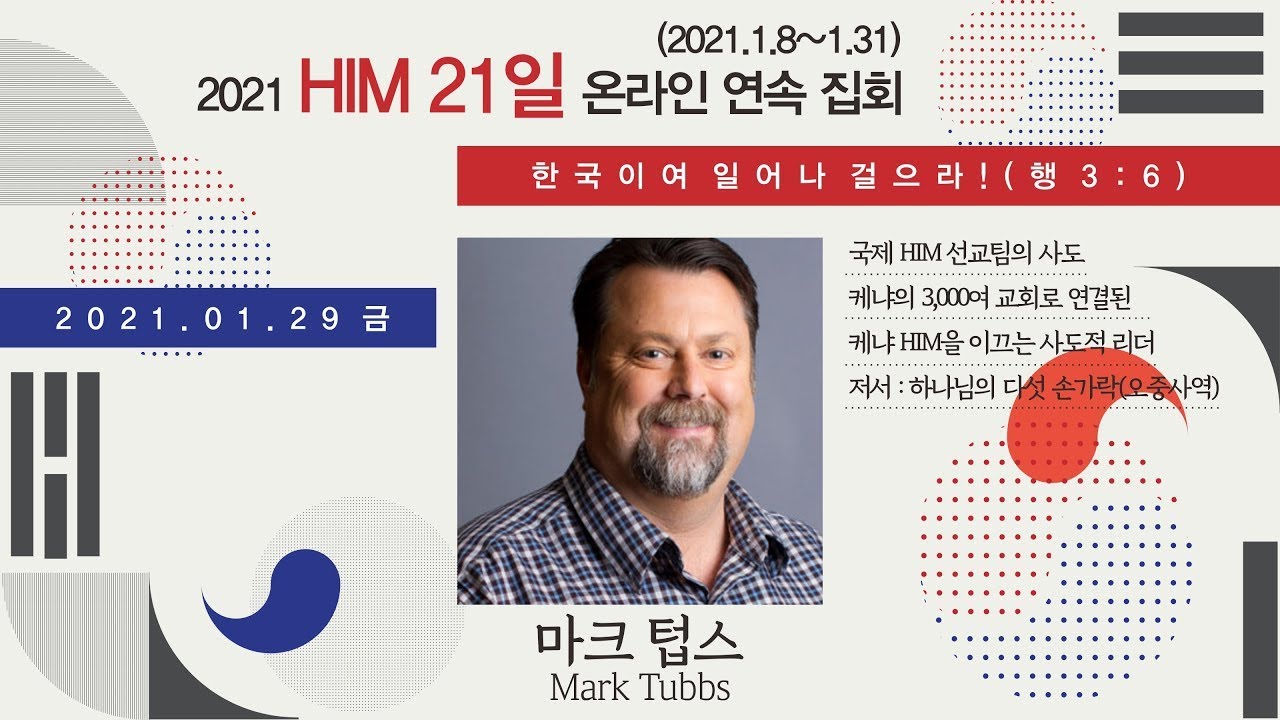 (2021.1.8~1.31)
2021 HIM 21일 온라인 연속 집회

한국이여 일어나 걸으라!(행 3:6)

2021.01.29 금

국제 HIM 선교팀의 사도
케냐의 3,000여 교회로 연결된
케냐 HIM을 이끄는 사도적 리더
저서 : 하나님의 다섯 손가락(오중사역)

마크 텁스
Mark Tubbs